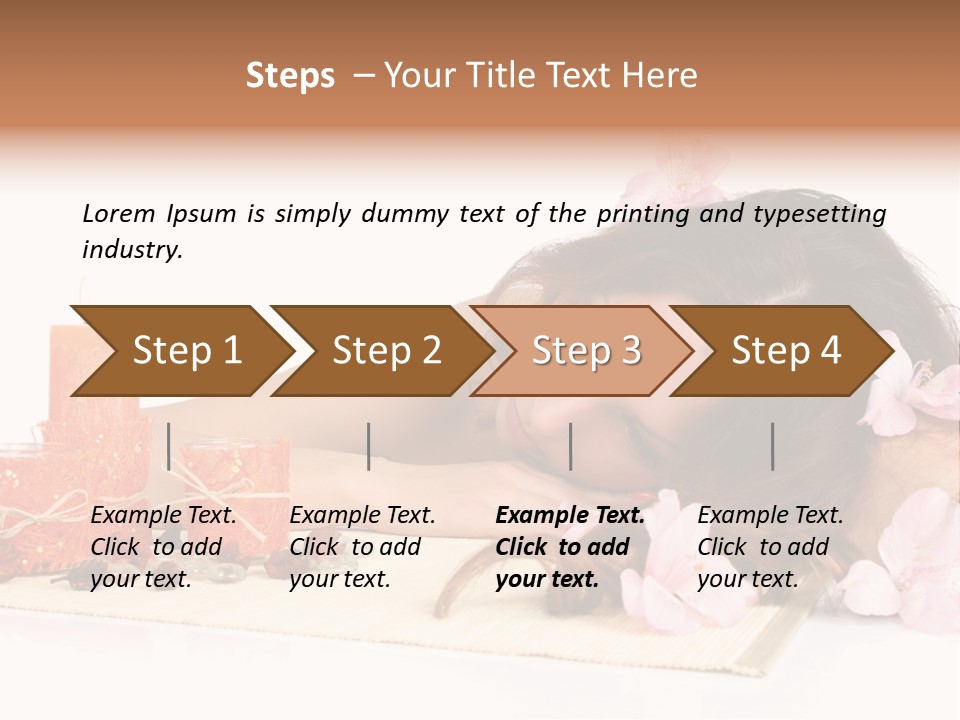 Steps – Your Title Text Here

Lorem Ipsum is simply dummy text of the printing and typesetting industry.

Step 1

Step 2

Step 3

Step 4

Example Text. Click to add your text.

Example Text. Click to add your text.

Example Text. Click to add your text.

Example Text. Click to add your text.